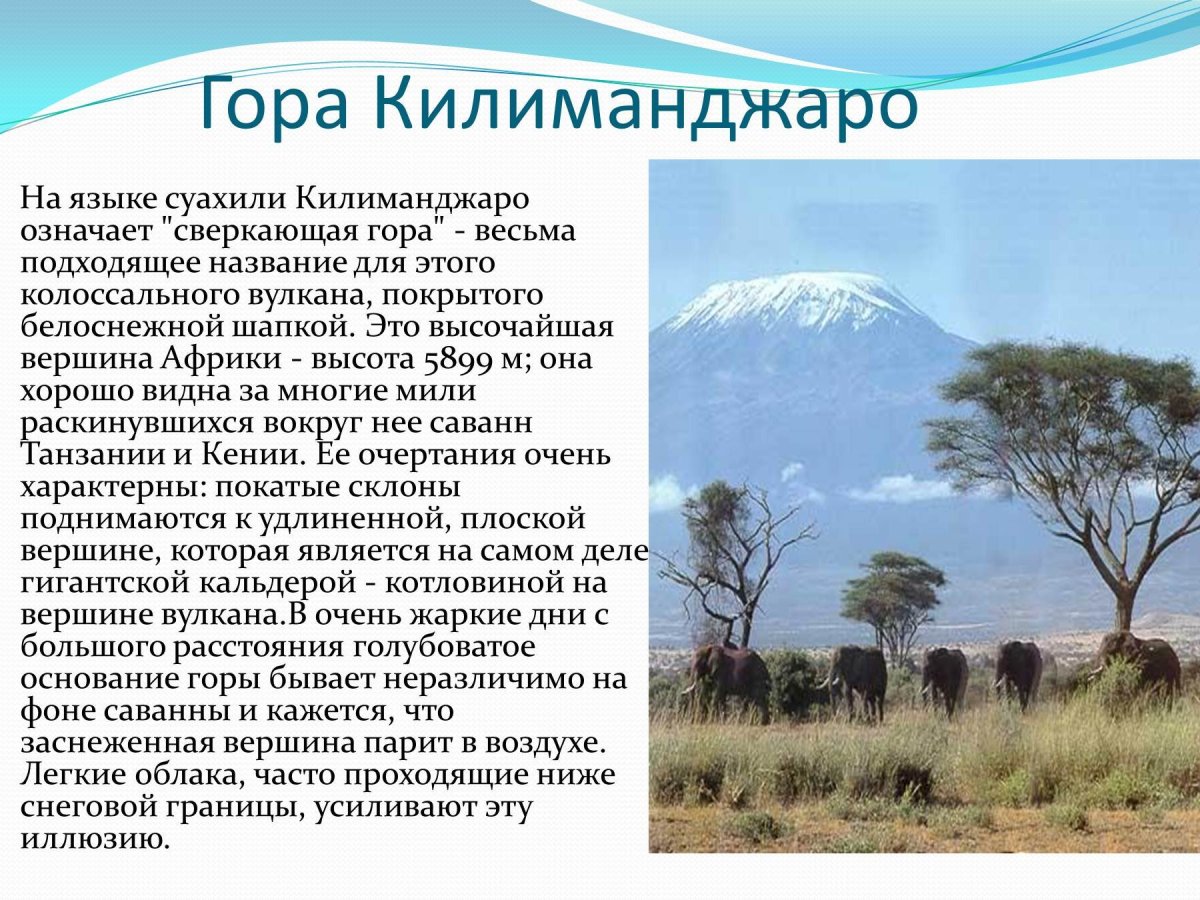 Гора Килиманджаро

На языке суахили Килиманджаро означает "сверкающая гора" - весьма подходящее название для этого колоссального вулкана, покрытого белоснежной шапкой. Это высочайшая вершина Африки - высота 5899 м; она хорошо видна за многие мили раскинувшихся вокруг нее саванн Танзании и Кении. Ее очертания очень характерны: покатые склоны поднимаются к удлиненной, плоской вершине, которая является на самом деле гигантской кальдерой - котловиной на вершине вулкана.В очень жаркие дни с большого расстояния голубоватое основание горы бывает неразличимо на фоне саванны и кажется, что заснеженная вершина парит в воздухе. Легкие облака, часто проходящие ниже снеговой границы, усиливают эту иллюзию.